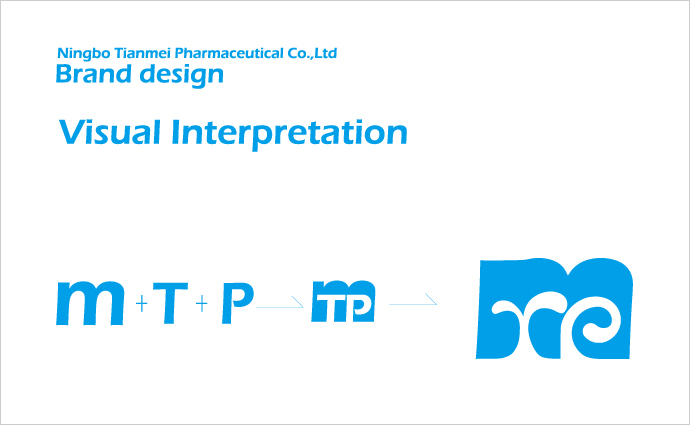 Ningbo Tianmei Pharmaceutical Co.,Ltd
Brand design

Visual Interpretation

m + T + P TP